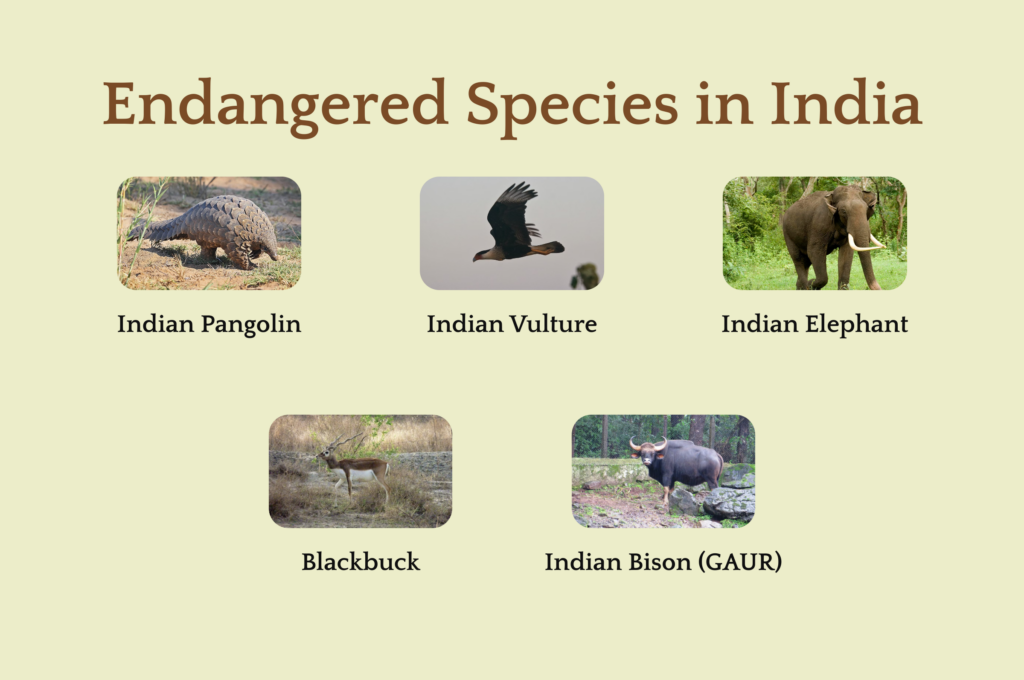 Endangered Species in India

Indian Pangolin

Indian Vulture

Indian Elephant

Blackbuck

Indian Bison (GAUR)